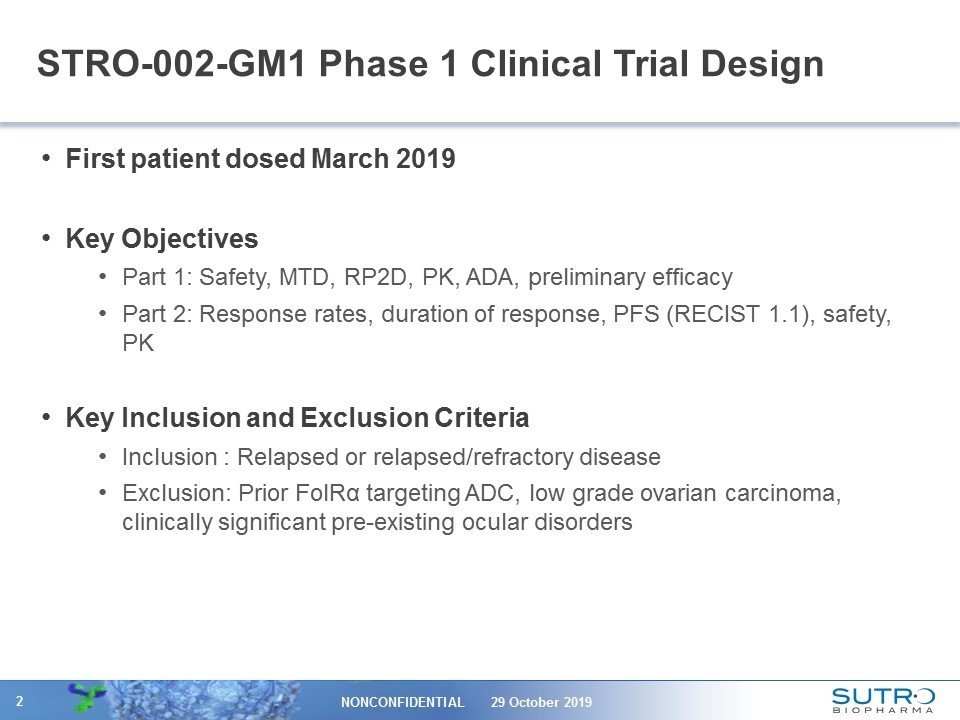 STRO-002-GM1 Phase 1 Clinical Trial Design

• First patient dosed March 2019

• Key Objectives
  • Part 1: Safety, MTD, RP2D, PK, ADA, preliminary efficacy
  • Part 2: Response rates, duration of response, PFS (RECIST 1.1), safety, PK

• Key Inclusion and Exclusion Criteria
  • Inclusion : Relapsed or relapsed/refractory disease
  • Exclusion: Prior FolRα targeting ADC, low grade ovarian carcinoma, clinically significant pre-existing ocular disorders

2 NONCONFIDENTIAL 29 October 2019

SUTRO BIOPHARMA